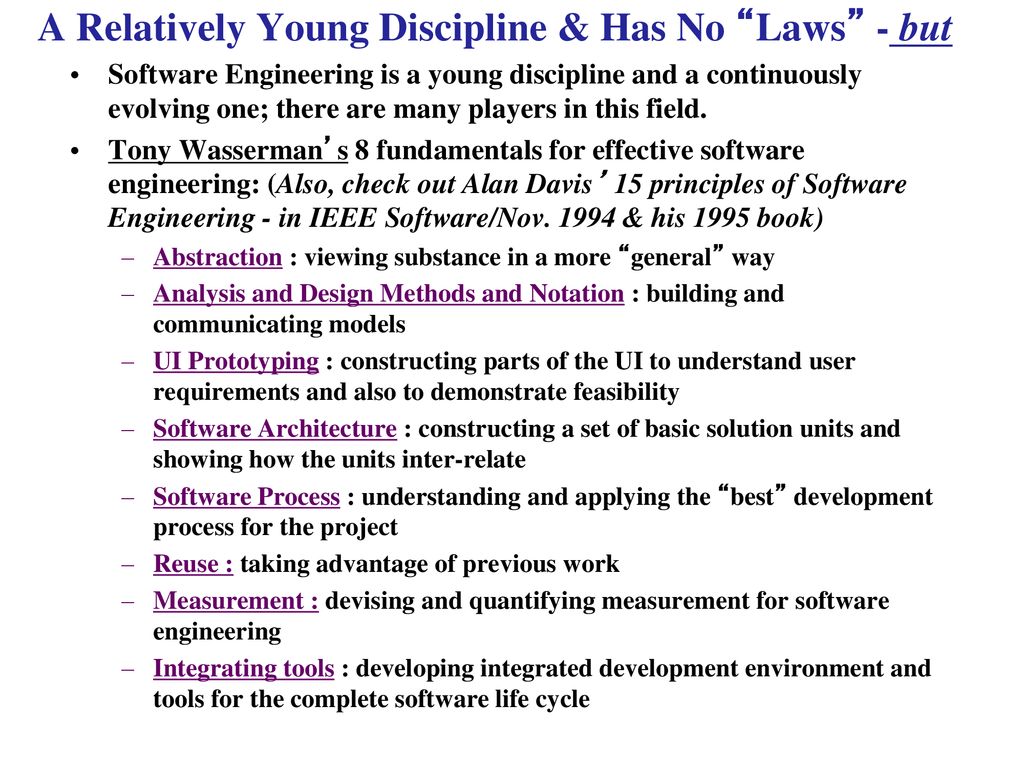 A Relatively Young Discipline & Has No “Laws” - but

• Software Engineering is a young discipline and a continuously evolving one; there are many players in this field.

• Tony Wasserman’s 8 fundamentals for effective software engineering: (Also, check out Alan Davis’ 15 principles of Software Engineering - in IEEE Software/Nov. 1994 & his 1995 book)

– Abstraction : viewing substance in a more “general” way

– Analysis and Design Methods and Notation : building and communicating models

– UI Prototyping : constructing parts of the UI to understand user requirements and also to demonstrate feasibility

– Software Architecture : constructing a set of basic solution units and showing how the units inter-relate

– Software Process : understanding and applying the “best” development process for the project

– Reuse : taking advantage of previous work

– Measurement : devising and quantifying measurement for software engineering

– Integrating tools : developing integrated development environment and tools for the complete software life cycle